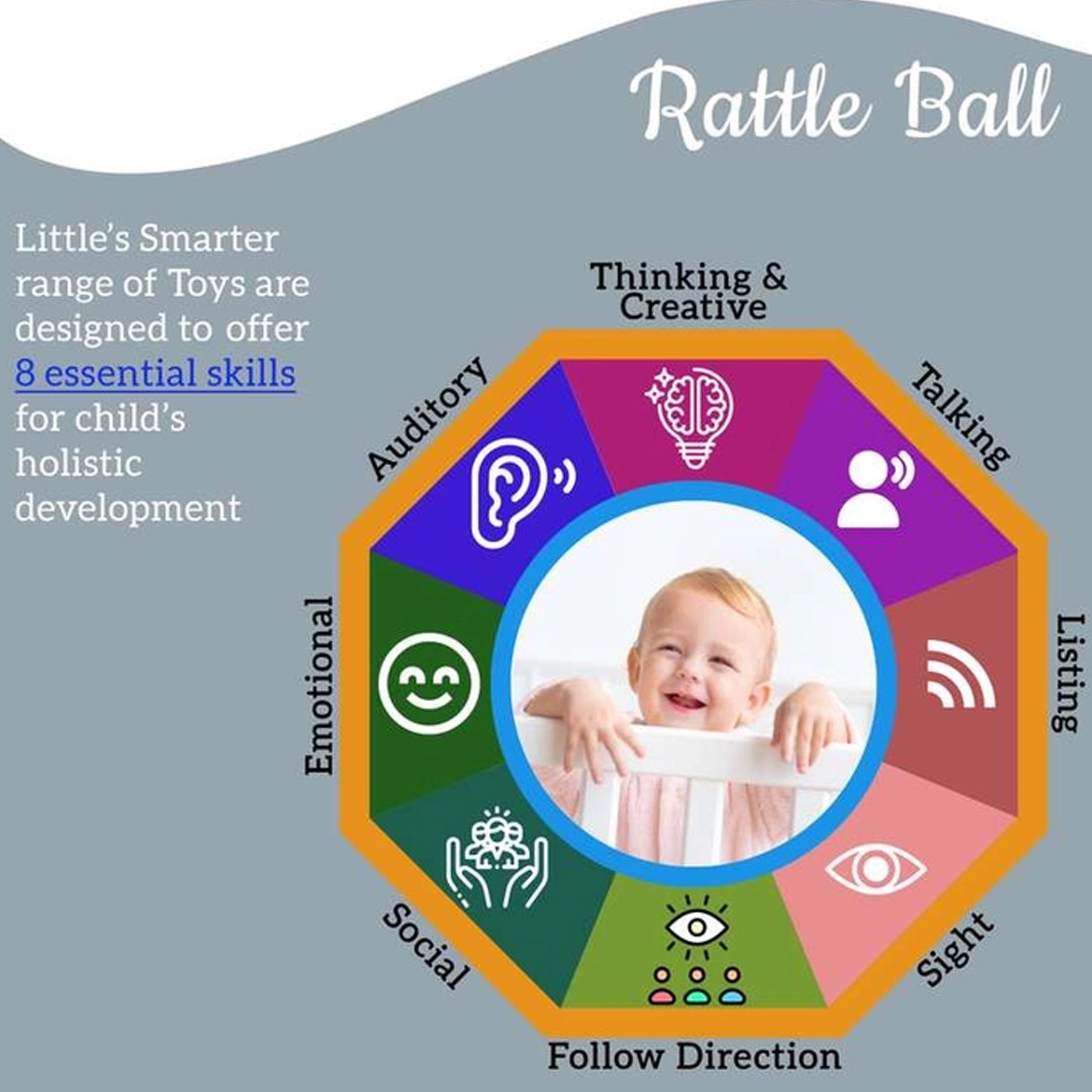 Rattle Ball

Little's Smarter range of Toys are designed to offer 8 essential skills for child's holistic development

Thinking & Creative

Talking

Listing

Sight

Follow Direction

Social

Emotional

Auditory